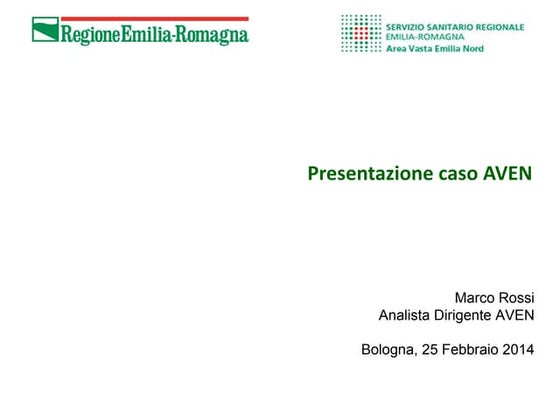 RegioneEmilia-Romagna

SERVIZIO SANITARIO REGIONALE
EMILIA-ROMAGNA
Area Vasta Emilia Nord

Presentazione caso AVEN

Marco Rossi
Analista Dirigente AVEN

Bologna, 25 Febbraio 2014